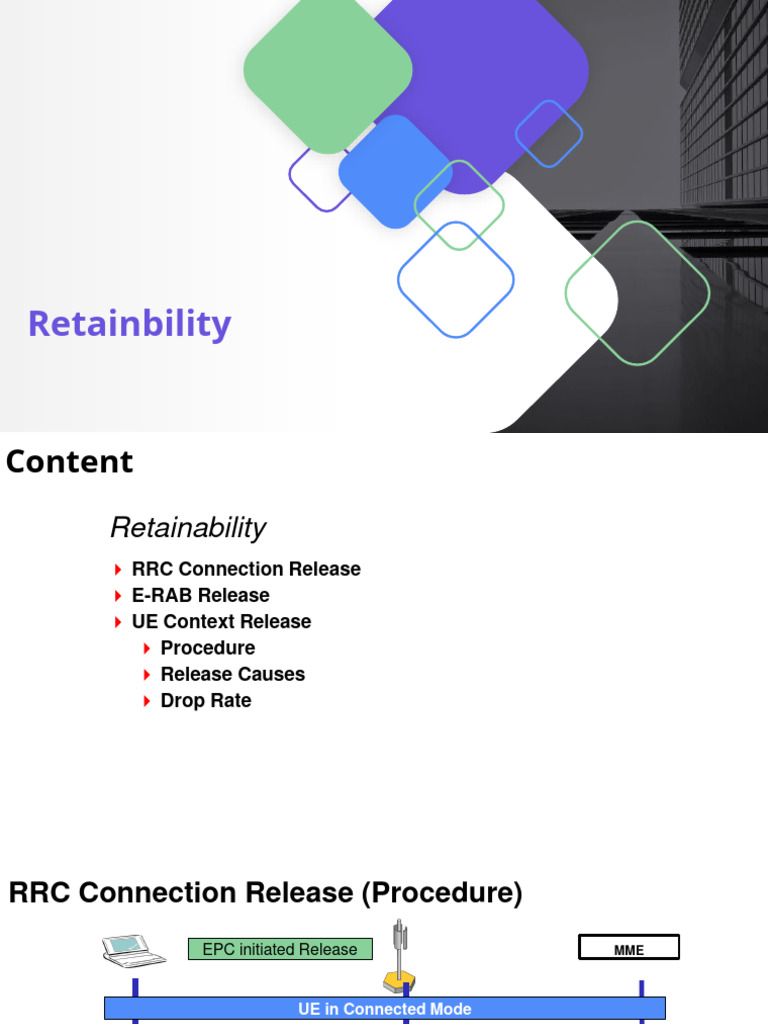 Retainbility

Content

Retainability

RRC Connection Release
E-RAB Release
UE Context Release
Procedure
Release Causes
Drop Rate

RRC Connection Release (Procedure)

EPC initiated Release

MME

UE in Connected Mode